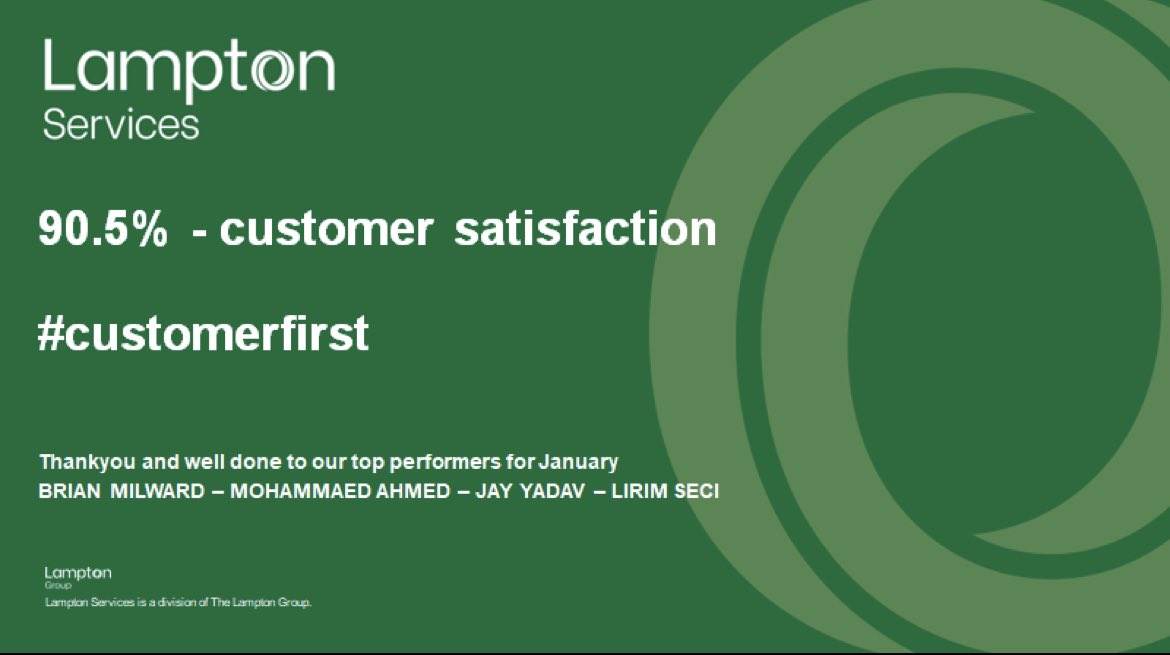 Lampton
Services

90.5% - customer satisfaction

#customerfirst

Thankyou and well done to our top performers for January
BRIAN MILWARD – MOHAMMAED AHMED – JAY YADAV – LIRIM SECI

Lampton
Group
Lampton Services is a division of The Lampton Group.